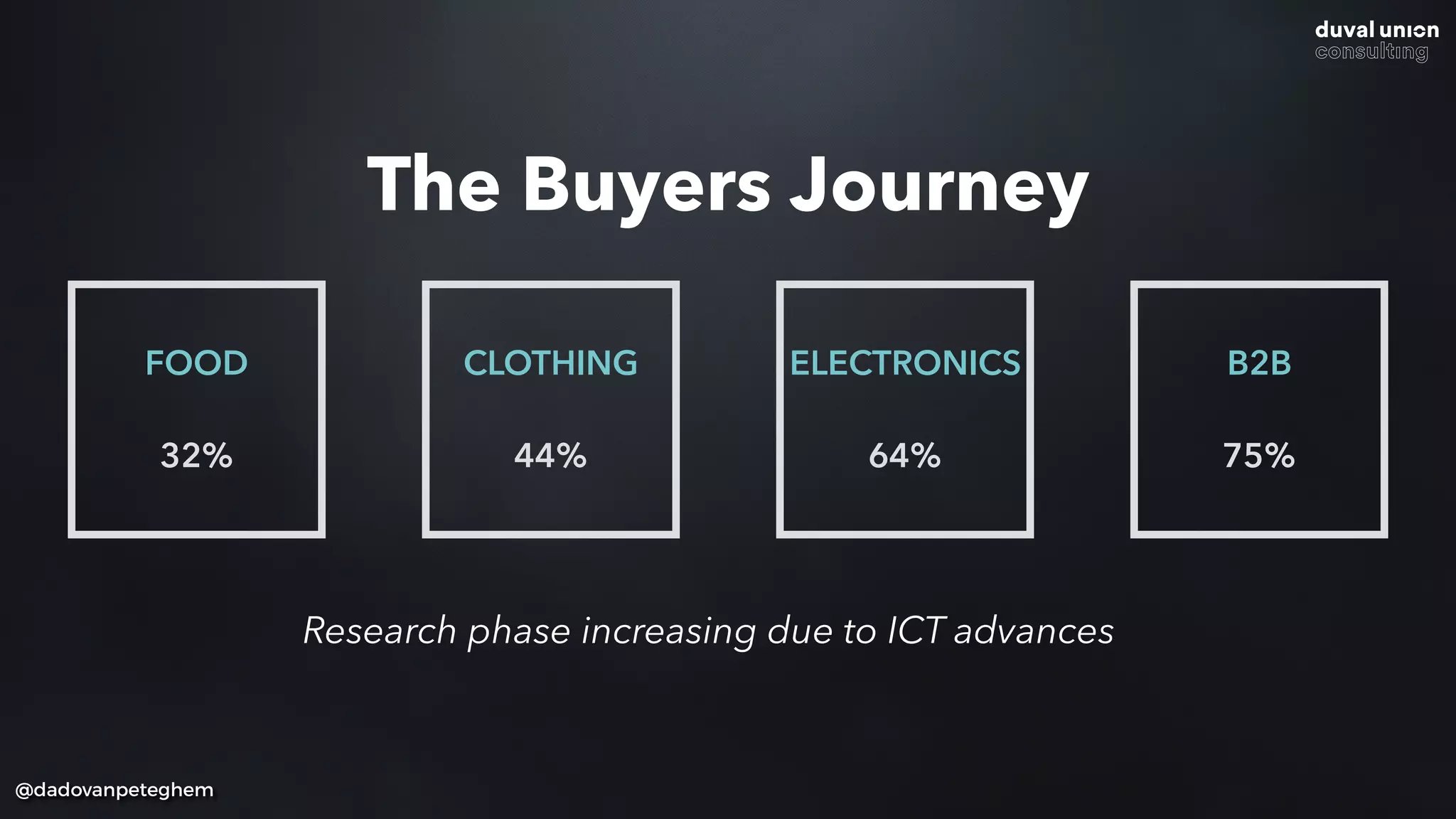 duval union
consulting

The Buyers Journey

FOOD

32%

CLOTHING

44%

ELECTRONICS

64%

B2B

75%

Research phase increasing due to ICT advances

@dadovanpeteghem